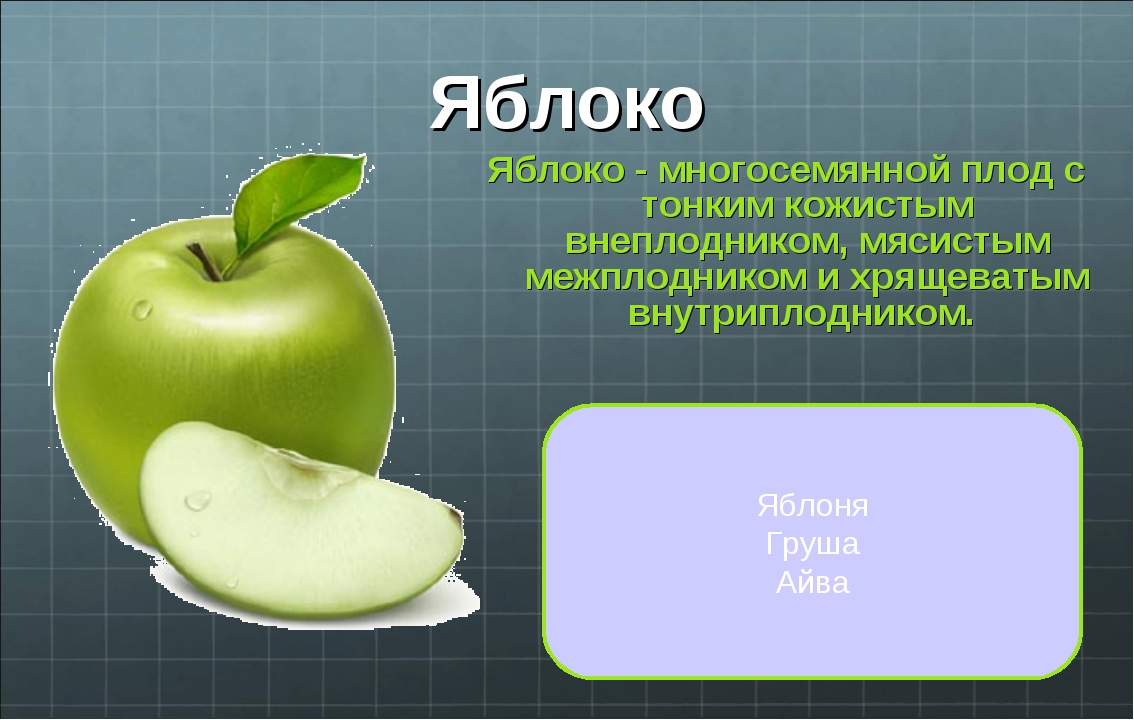 Яблоко

Яблоко - многосемянной плод с тонким кожистым внеплодником, мясистым межплодником и хрящеватым внутриплодником.

Яблоня
Груша
Айва